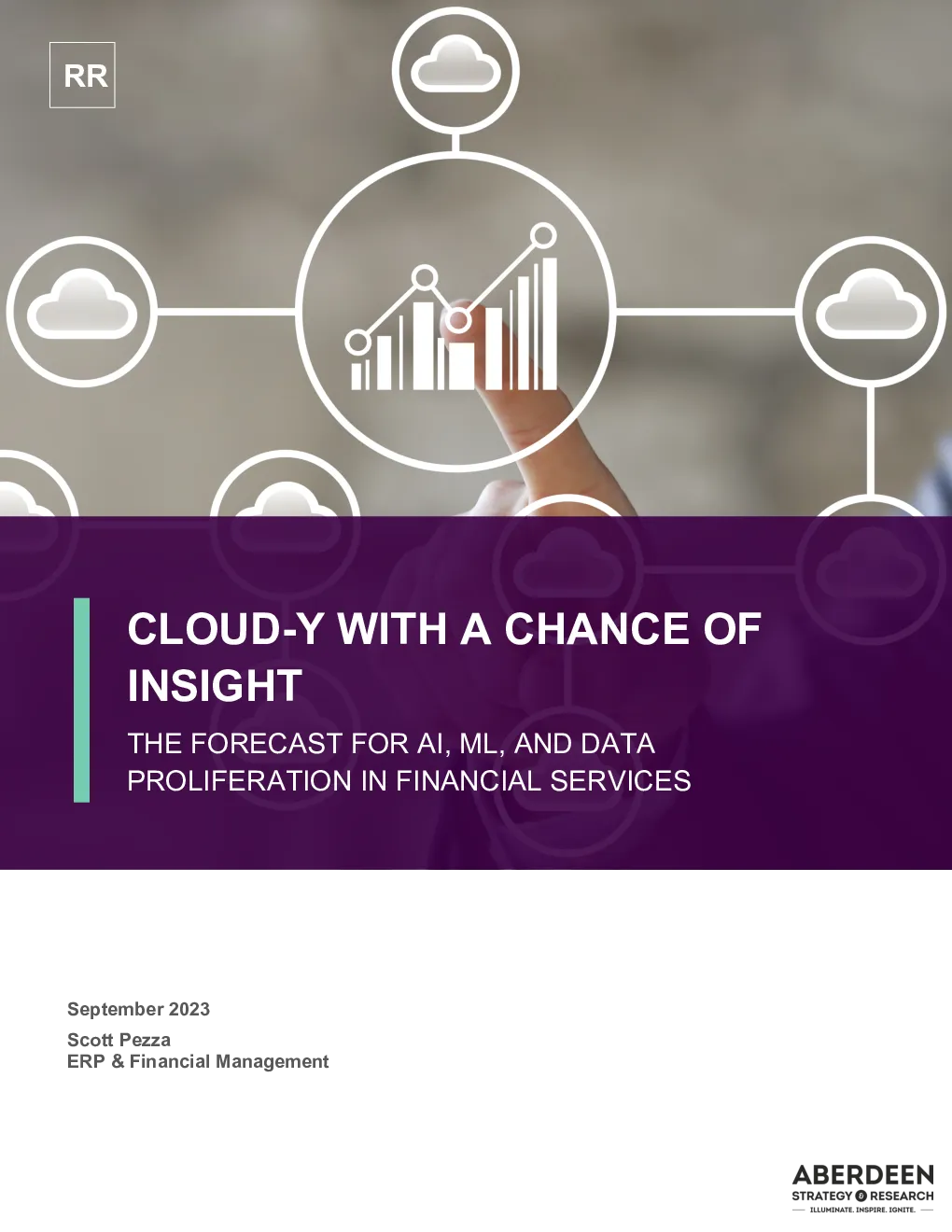 RR

CLOUD-Y WITH A CHANCE OF INSIGHT

THE FORECAST FOR AI, ML, AND DATA PROLIFERATION IN FINANCIAL SERVICES

September 2023

Scott Pezza
ERP & Financial Management

ABERDEEN
STRATEGY & RESEARCH
ILLUMINATE. INSPIRE. IGNITE.